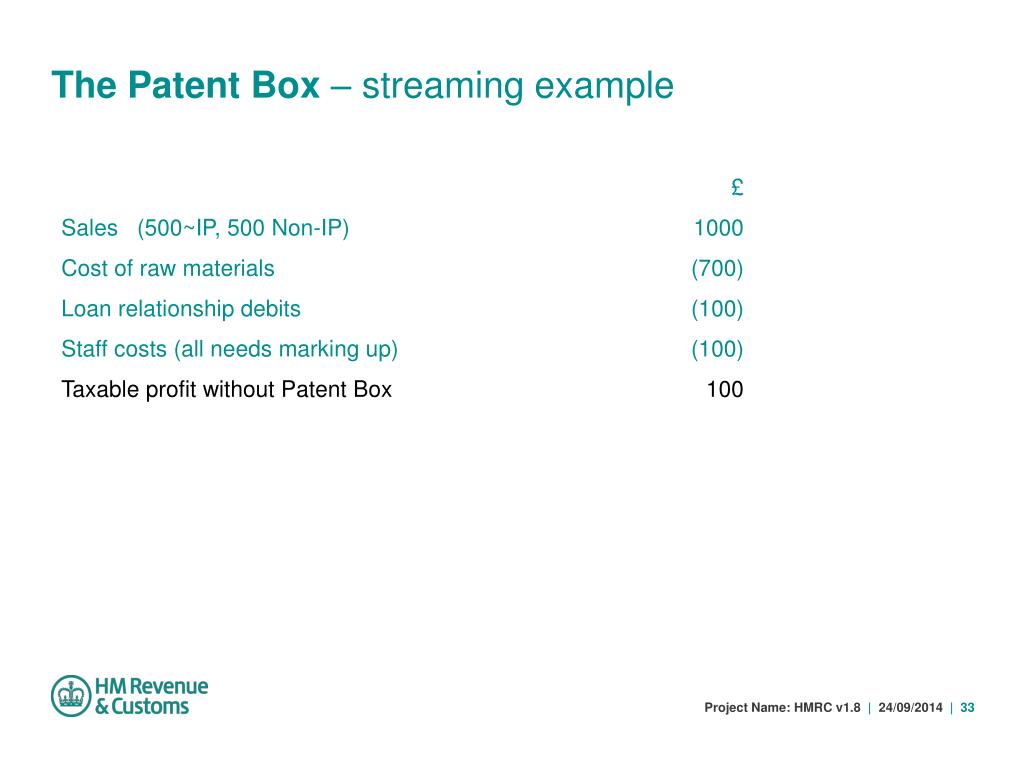 The Patent Box – streaming example

| | £ |
|---|---|
| Sales (500~IP, 500 Non-IP) | 1000 |
| Cost of raw materials | (700) |
| Loan relationship debits | (100) |
| Staff costs (all needs marking up) | (100) |
| Taxable profit without Patent Box | 100 |

HM Revenue & Customs

Project Name: HMRC v1.8 | 24/09/2014 | 33